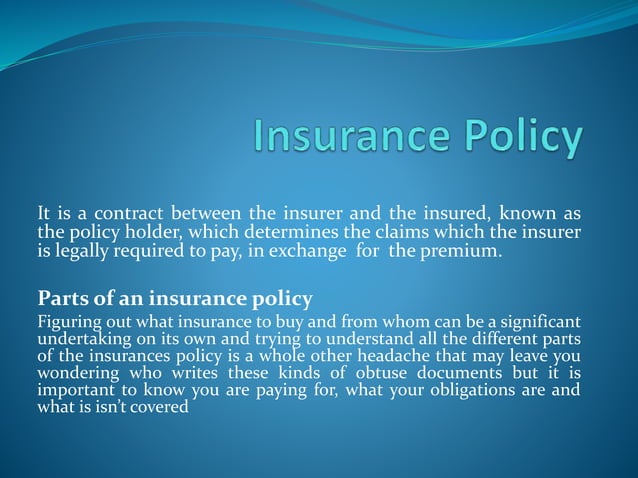 Insurance Policy

It is a contract between the insurer and the insured, known as the policy holder, which determines the claims which the insurer is legally required to pay, in exchange for the premium.

Parts of an insurance policy
Figuring out what insurance to buy and from whom can be a significant undertaking on its own and trying to understand all the different parts of the insurances policy is a whole other headache that may leave you wondering who writes these kinds of obtuse documents but it is important to know you are paying for, what your obligations are and what is isn't covered